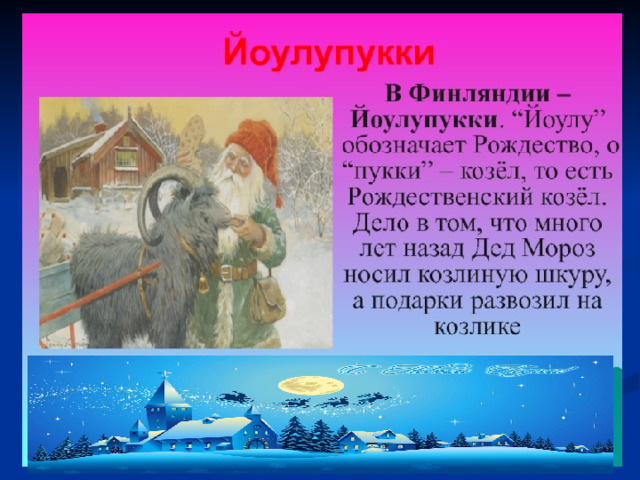 Йоулупукки

В Финляндии – Йоулупукки. “Йоулу” обозначает Рождество, о “пукки” – козёл, то есть Рождественский козёл. Дело в том, что много лет назад Дед Мороз носил козлиную шкуру, а подарки развозил на козлике